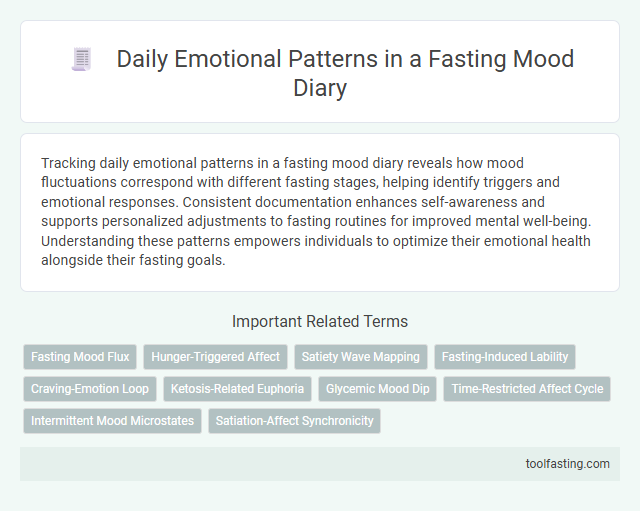 Daily Emotional Patterns in a Fasting Mood Diary

Tracking daily emotional patterns in a fasting mood diary reveals how mood fluctuations correspond with different fasting stages, helping identify triggers and emotional responses. Consistent documentation enhances self-awareness and supports personalized adjustments to fasting routines for improved mental well-being. Understanding these patterns empowers individuals to optimize their emotional health alongside their fasting goals.

Important Related Terms

Fasting Mood Flux

Hunger-Triggered Affect

Satiety Wave Mapping

Fasting-Induced Lability

Craving-Emotion Loop

Ketosis-Related Euphoria

Glycemic Mood Dip

Time-Restricted Affect Cycle

Intermittent Mood Microstates

Satiation-Affect Synchronicity

toolfasting.com